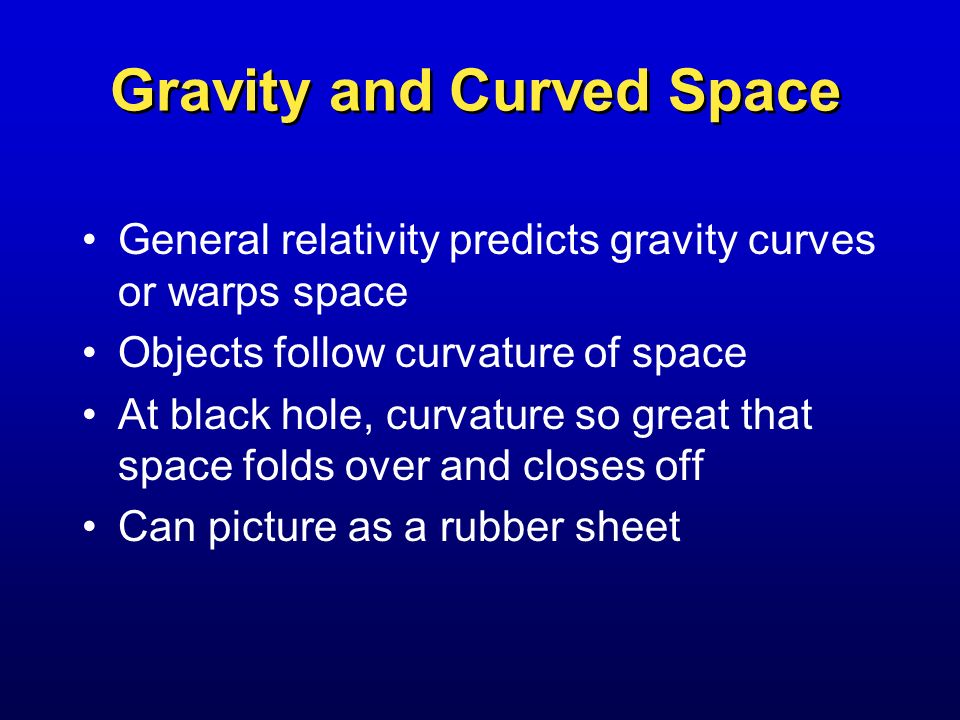 Gravity and Curved Space

• General relativity predicts gravity curves or warps space
• Objects follow curvature of space
• At black hole, curvature so great that space folds over and closes off
• Can picture as a rubber sheet